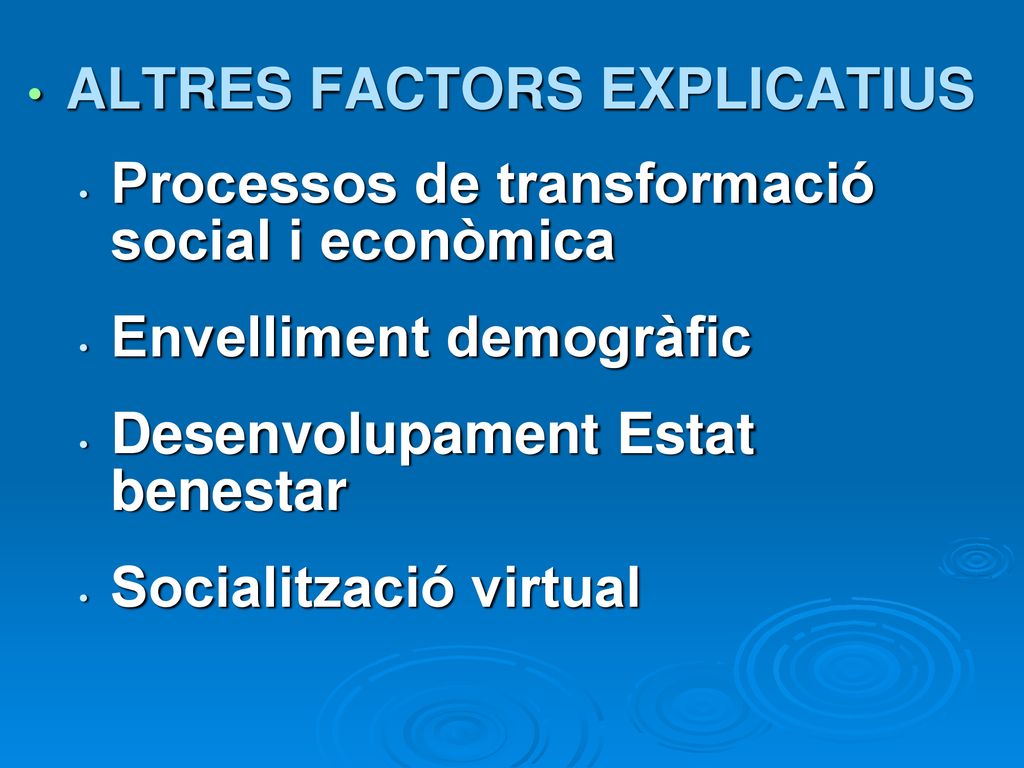 • ALTRES FACTORS EXPLICATIUS

• Processos de transformació social i econòmica

• Envelliment demogràfic

• Desenvolupament Estat benestar

• Socialització virtual